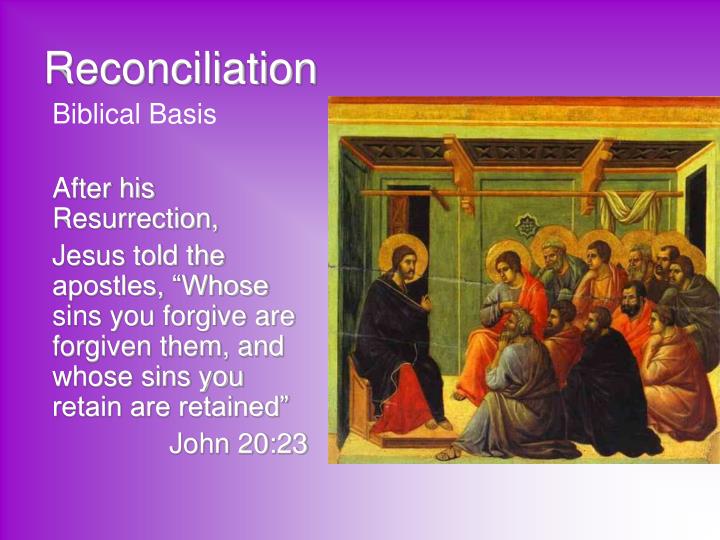 Reconciliation

Biblical Basis

After his Resurrection,

Jesus told the apostles, “Whose sins you forgive are forgiven them, and whose sins you retain are retained”

John 20:23